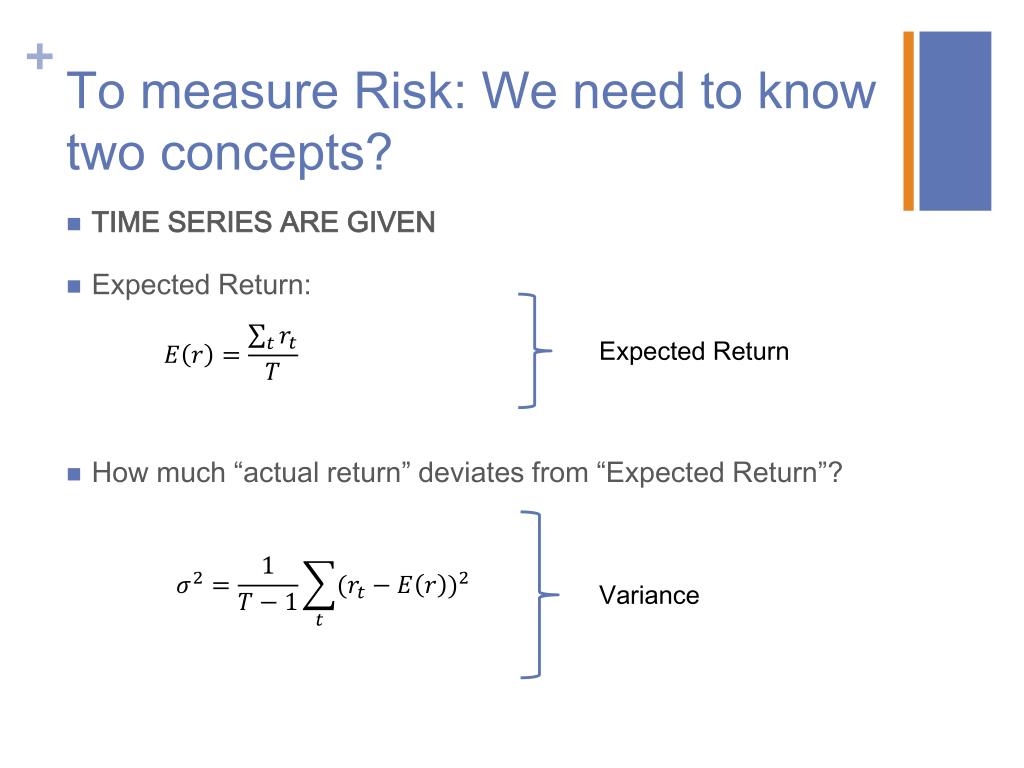 +

To measure Risk: We need to know two concepts?

■ TIME SERIES ARE GIVEN

■ Expected Return:

$E(r) = \frac{\sum_t r_t}{T}$

Expected Return

■ How much “actual return” deviates from “Expected Return”?

$\sigma^2 = \frac{1}{T-1}\sum_t (r_t - E(r))^2$

Variance